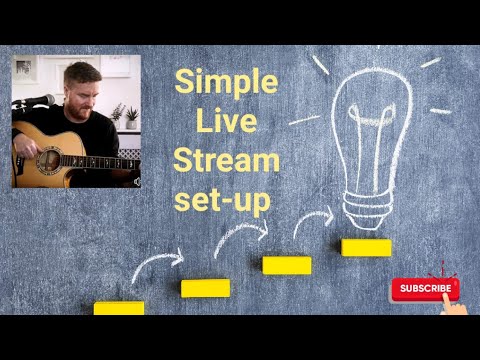 Simple
Live
Stream
set-up

SUBSCRIBE